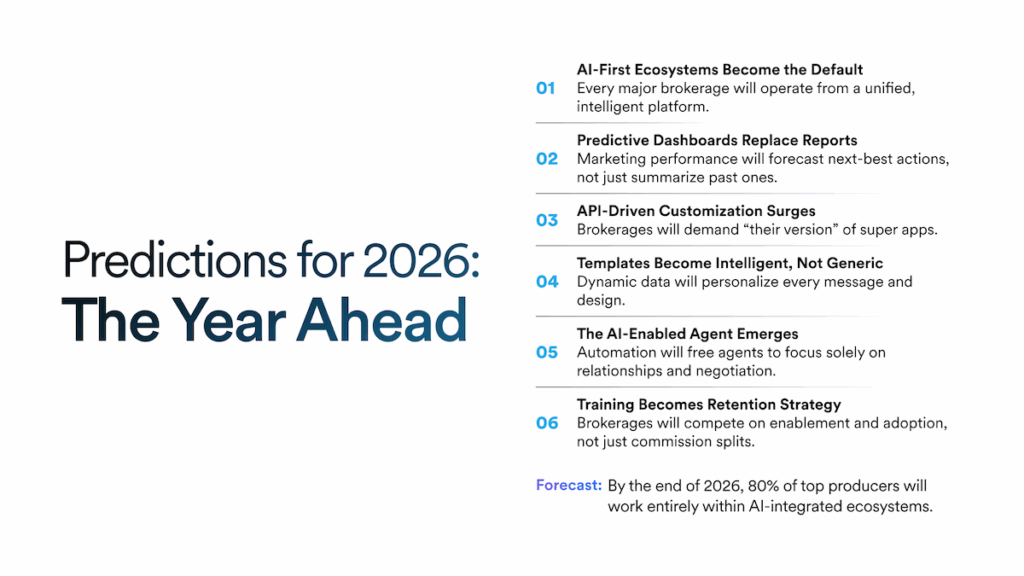 Predictions for 2026:
The Year Ahead

01 AI-First Ecosystems Become the Default
Every major brokerage will operate from a unified, intelligent platform.

02 Predictive Dashboards Replace Reports
Marketing performance will forecast next-best actions, not just summarize past ones.

03 API-Driven Customization Surges
Brokerages will demand “their version” of super apps.

04 Templates Become Intelligent, Not Generic
Dynamic data will personalize every message and design.

05 The AI-Enabled Agent Emerges
Automation will free agents to focus solely on relationships and negotiation.

06 Training Becomes Retention Strategy
Brokerages will compete on enablement and adoption, not just commission splits.

Forecast: By the end of 2026, 80% of top producers will work entirely within AI-integrated ecosystems.